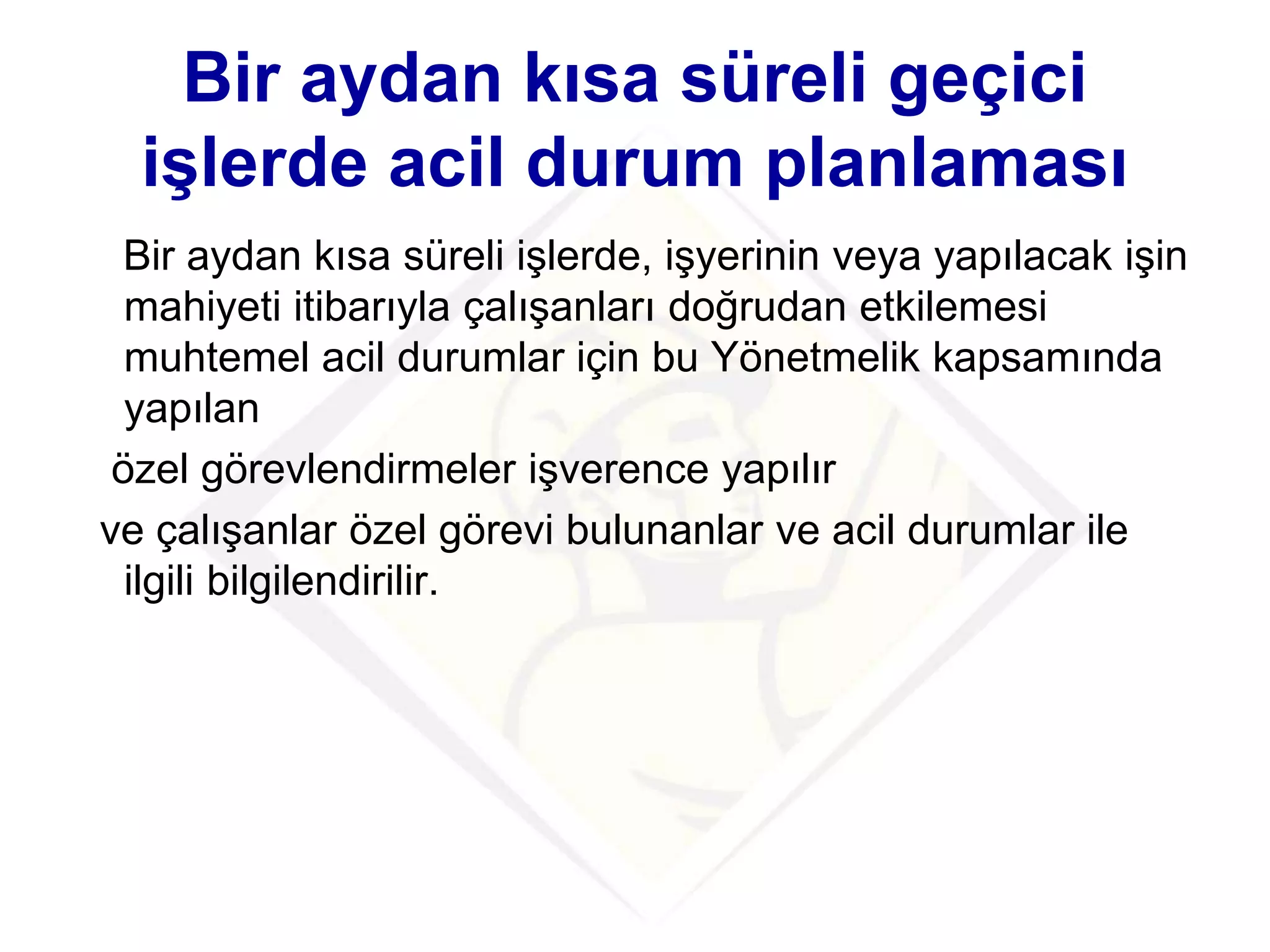 Bir aydan kısa süreli geçici işlerde acil durum planlaması

Bir aydan kısa süreli işlerde, işyerinin veya yapılacak işin mahiyeti itibarıyla çalışanları doğrudan etkilemesi muhtemel acil durumlar için bu Yönetmelik kapsamında yapılan

özel görevlendirmeler işverence yapılır

ve çalışanlar özel görevi bulunanlar ve acil durumlar ile ilgili bilgilendirilir.